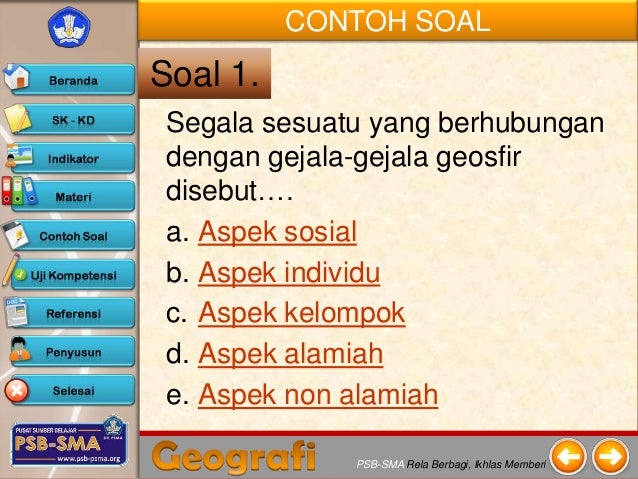 Beranda
SK - KD
Indikator
Materi
Contoh Soal
Uji Kompetensi
Referensi
Penyusun
Selesai

PUSAT SUMBER BELAJAR
PSB-SMA
www.psb-psma.org

CONTOH SOAL

Soal 1.

Segala sesuatu yang berhubungan dengan gejala-gejala geosfir disebut….

a. Aspek sosial
b. Aspek individu
c. Aspek kelompok
d. Aspek alamiah
e. Aspek non alamiah

Geografi
PSB-SMA Rela Berbagi, Ikhlas Memberi